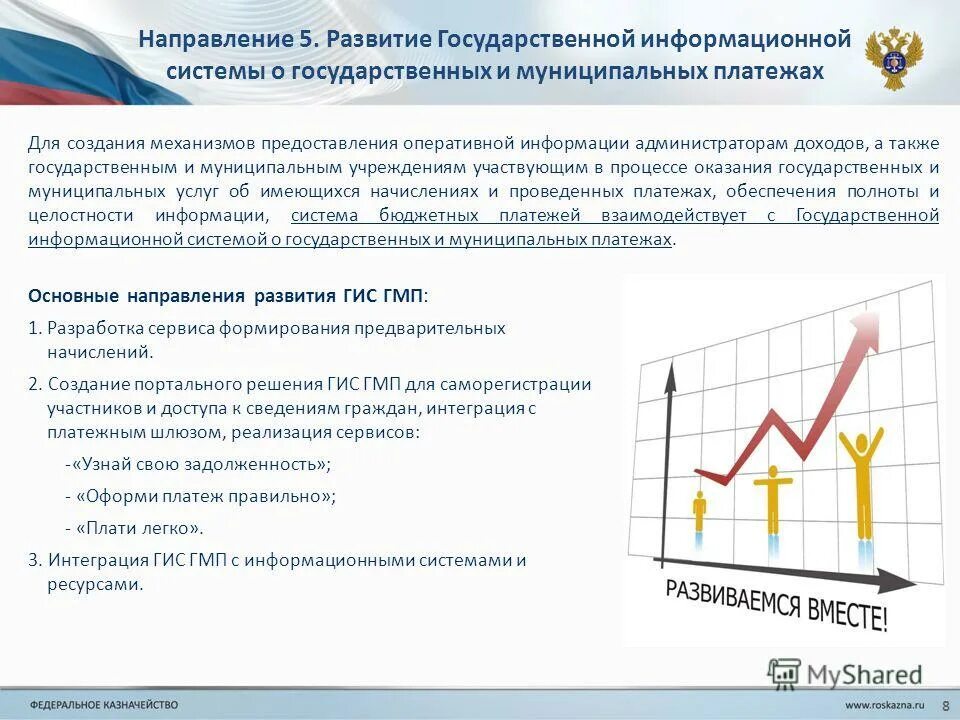 Направление 5. Развитие Государственной информационной системы о государственных и муниципальных платежах

Для создания механизмов предоставления оперативной информации администраторам доходов, а также государственным и муниципальным учреждениям участвующим в процессе оказания государственных и муниципальных услуг об имеющихся начислениях и проведенных платежах, обеспечения полноты и целостности информации, система бюджетных платежей взаимодействует с Государственной информационной системой о государственных и муниципальных платежах.

Основные направления развития ГИС ГМП:

1. Разработка сервиса формирования предварительных начислений.

2. Создание портального решения ГИС ГМП для саморегистрации участников и доступа к сведениям граждан, интеграция с платежным шлюзом, реализация сервисов:

-«Узнай свою задолженность»;

- «Оформи платеж правильно»;

- «Плати легко».

3. Интеграция ГИС ГМП с информационными системами и ресурсами.

РАЗВИВАЕМСЯ ВМЕСТЕ!

MyShared

ФЕДЕРАЛЬНОЕ КАЗНАЧЕЙСТВО

www.roskazna.ru

8